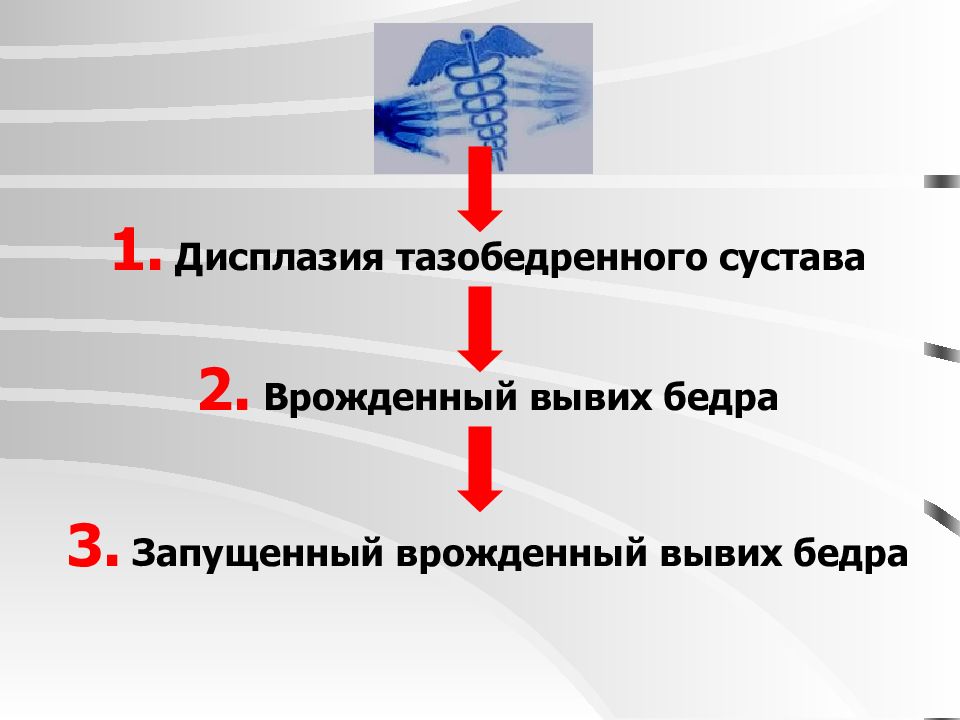 1. Дисплазия тазобедренного сустава

2. Врожденный вывих бедра

3. Запущенный врожденный вывих бедра